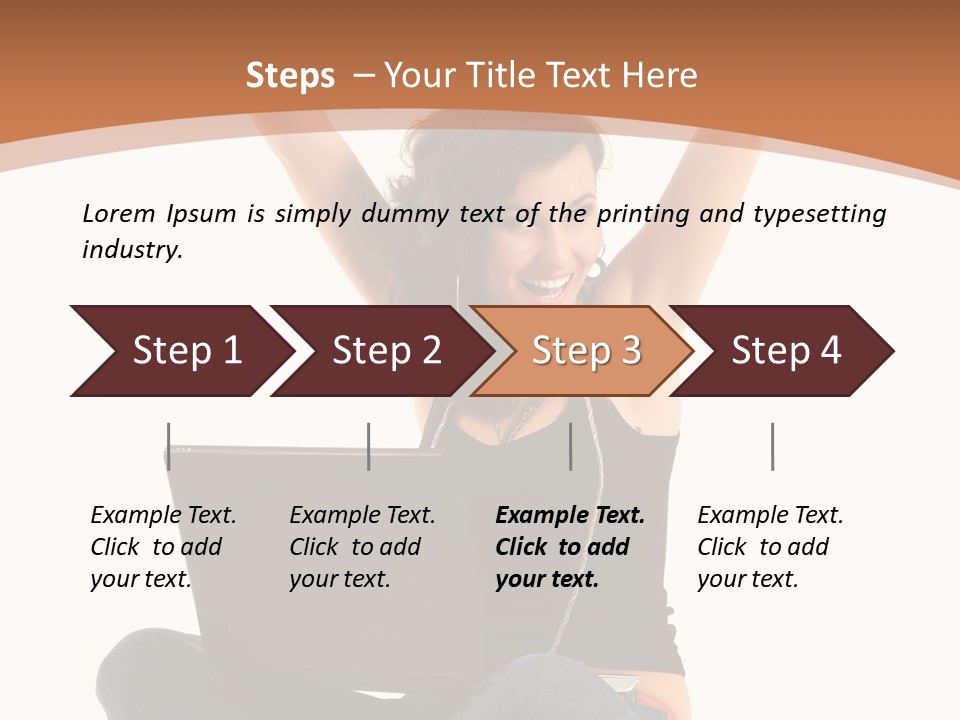 Steps – Your Title Text Here

Lorem Ipsum is simply dummy text of the printing and typesetting industry.

Step 1

Step 2

Step 3

Step 4

Example Text. Click to add your text.

Example Text. Click to add your text.

Example Text. Click to add your text.

Example Text. Click to add your text.